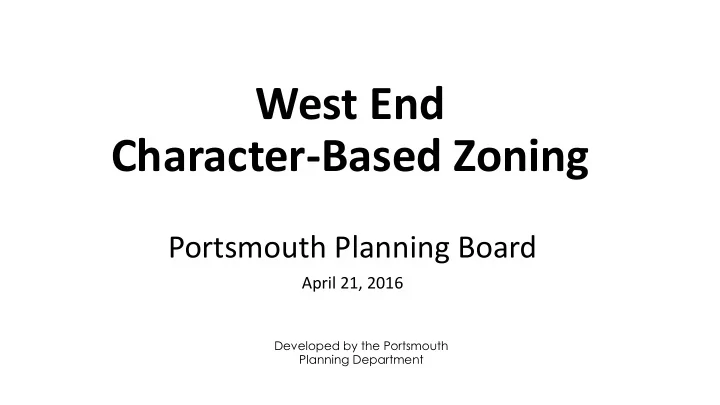 West End
Character-Based Zoning

Portsmouth Planning Board

April 21, 2016

Developed by the Portsmouth Planning Department